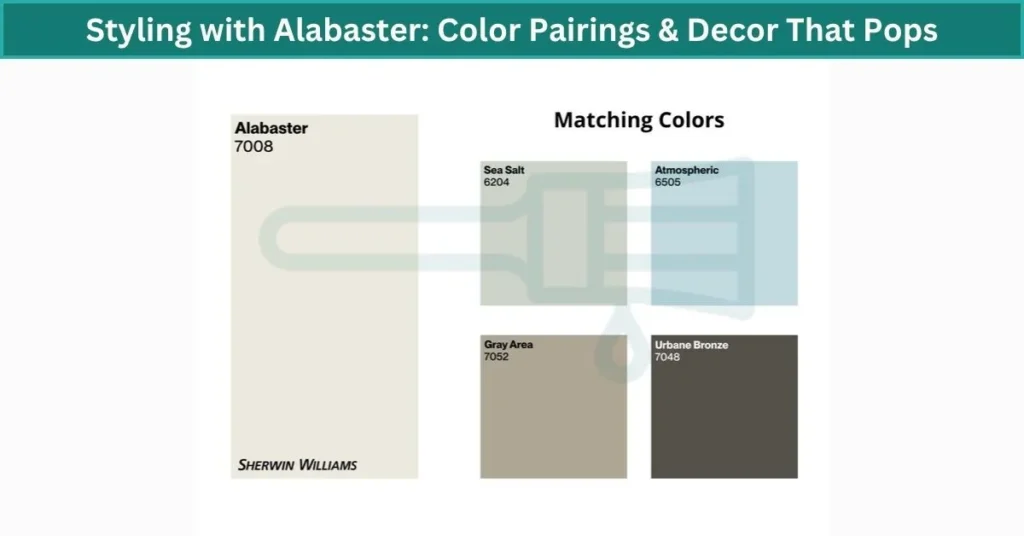 Styling with Alabaster: Color Pairings & Decor That Pops

Alabaster
7008

SHERWIN WILLIAMS

Matching Colors

Sea Salt
6204

Atmospheric
6505

Gray Area
7052

Urbane Bronze
7048